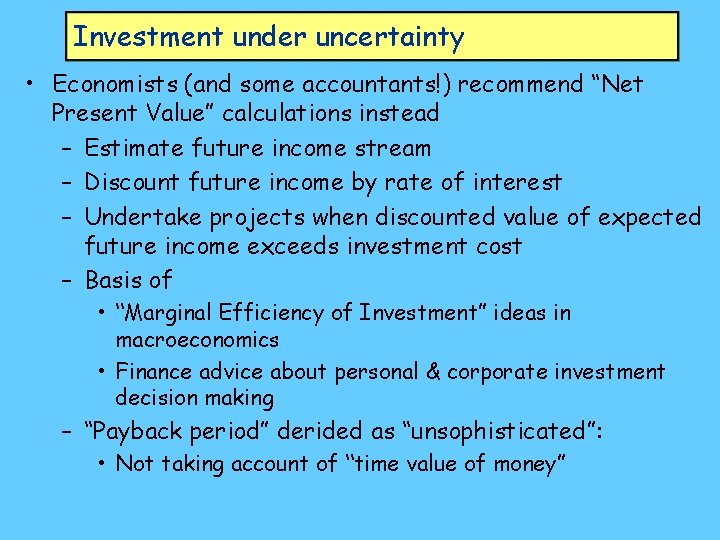 Investment under uncertainty

• Economists (and some accountants!) recommend "Net Present Value" calculations instead
  – Estimate future income stream
  – Discount future income by rate of interest
  – Undertake projects when discounted value of expected future income exceeds investment cost
  – Basis of
    • "Marginal Efficiency of Investment" ideas in macroeconomics
    • Finance advice about personal & corporate investment decision making
  – "Payback period" derided as "unsophisticated":
    • Not taking account of "time value of money"